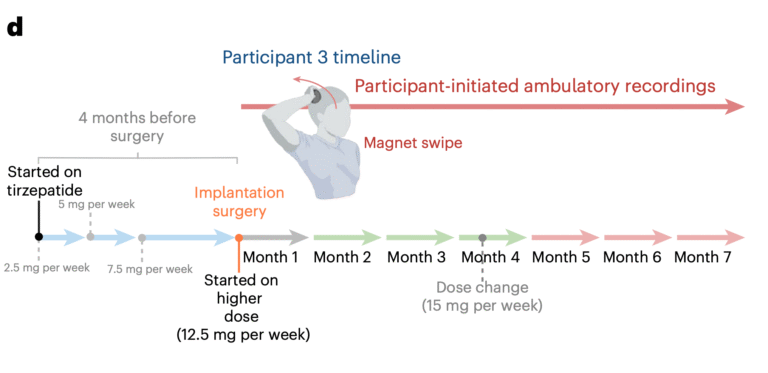 d

Participant 3 timeline

Participant-initiated ambulatory recordings

4 months before surgery

Magnet swipe

Started on tirzepatide

5 mg per week

Implantation surgery

2.5 mg per week

7.5 mg per week

Month 1

Month 2

Month 3

Month 4

Month 5

Month 6

Month 7

Started on higher dose (12.5 mg per week)

Dose change (15 mg per week)